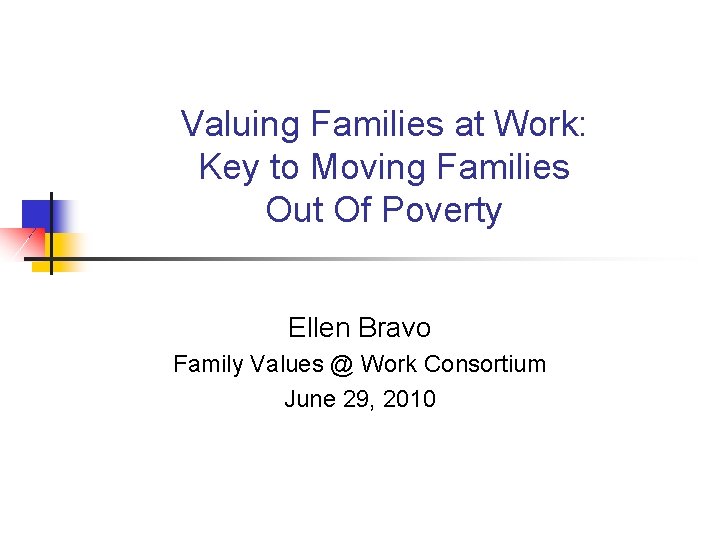 Valuing Families at Work:
Key to Moving Families
Out Of Poverty

Ellen Bravo
Family Values @ Work Consortium
June 29, 2010